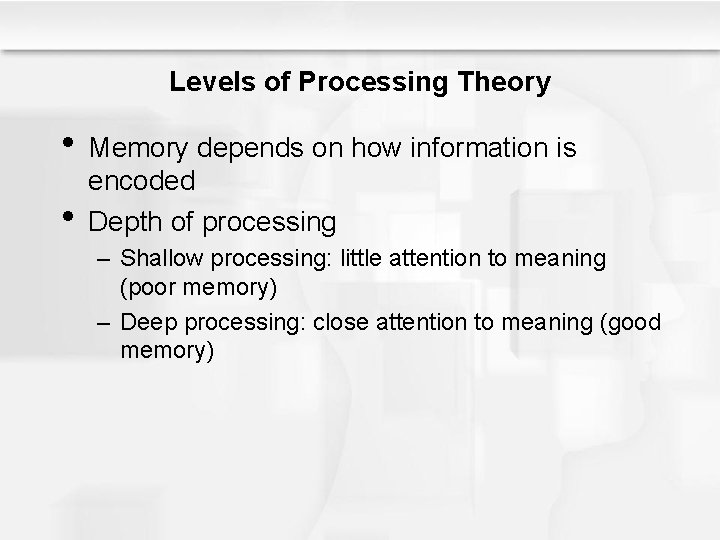 Levels of Processing Theory

• Memory depends on how information is encoded
• Depth of processing
– Shallow processing: little attention to meaning (poor memory)
– Deep processing: close attention to meaning (good memory)